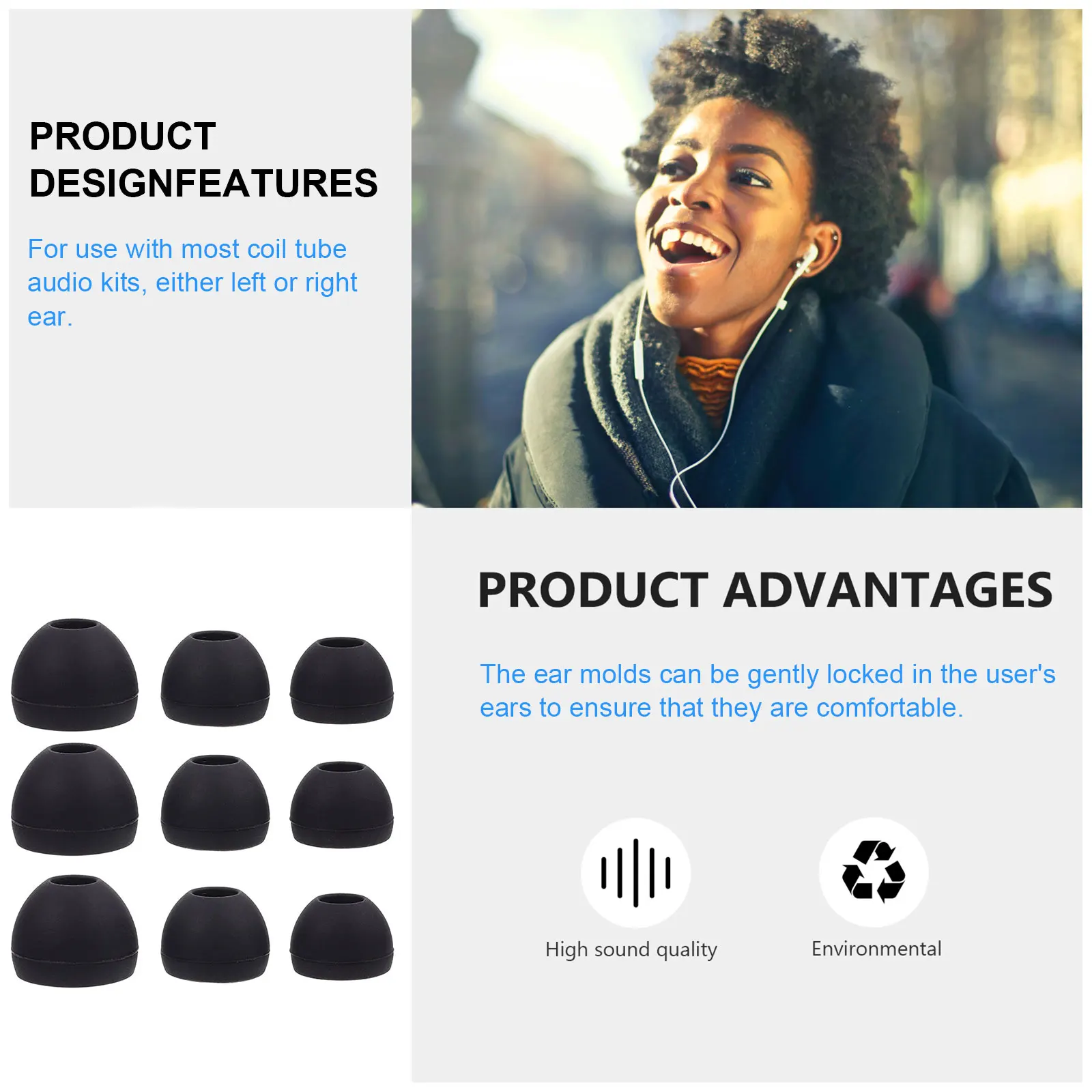 PRODUCT DESIGNFEATURES

For use with most coil tube audio kits, either left or right ear.

PRODUCT ADVANTAGES

The ear molds can be gently locked in the user's ears to ensure that they are comfortable.

High sound quality

Environmental